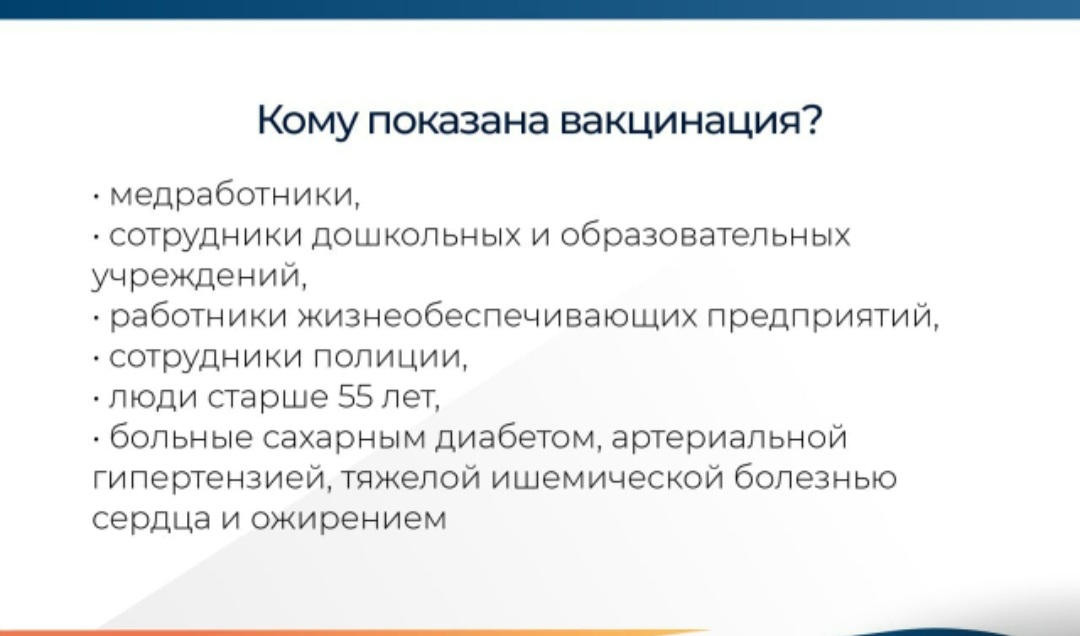 Кому показана вакцинация?

· медработники,
· сотрудники дошкольных и образовательных учреждений,
· работники жизнеобеспечивающих предприятий,
· сотрудники полиции,
· люди старше 55 лет,
· больные сахарным диабетом, артериальной гипертензией, тяжелой ишемической болезнью сердца и ожирением